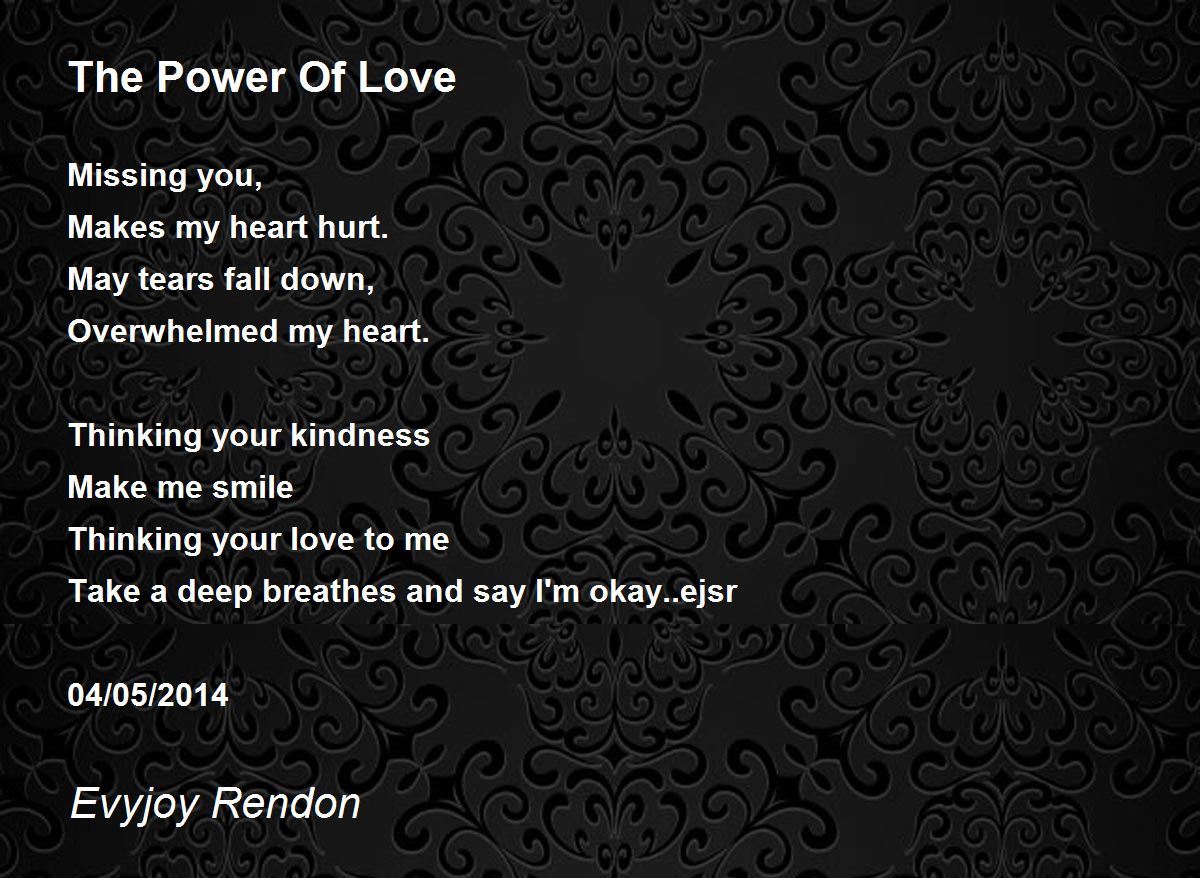 The Power Of Love

Missing you,
Makes my heart hurt.
May tears fall down,
Overwhelmed my heart.

Thinking your kindness
Make me smile
Thinking your love to me
Take a deep breathes and say I'm okay..ejsr

04/05/2014

Evyjoy Rendon